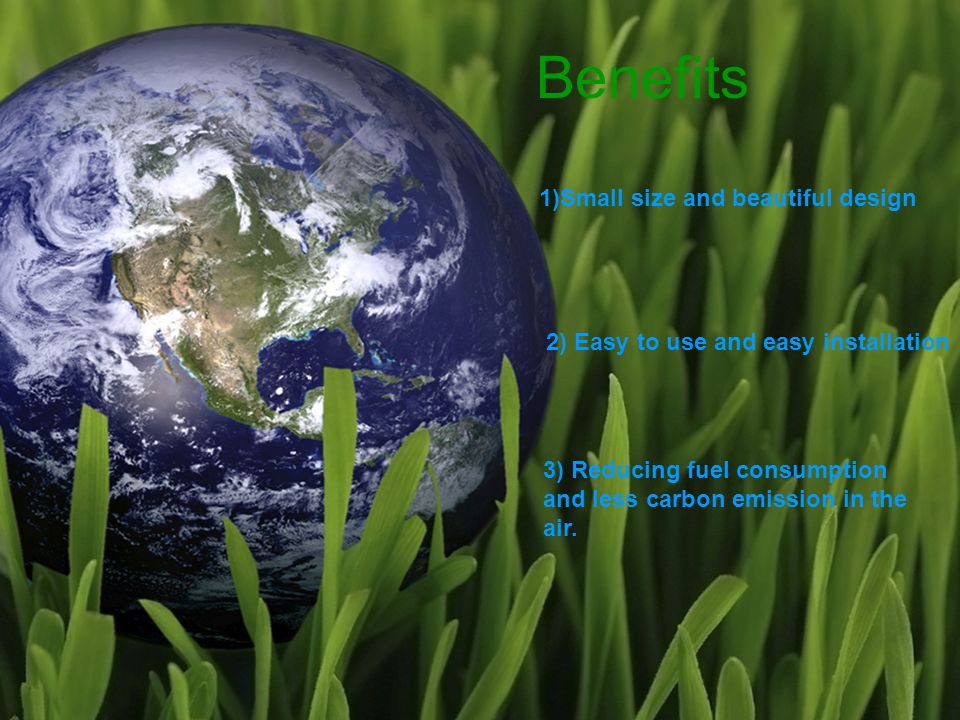 Benefits

1)Small size and beautiful design

2) Easy to use and easy installation

3) Reducing fuel consumption and less carbon emission in the air.